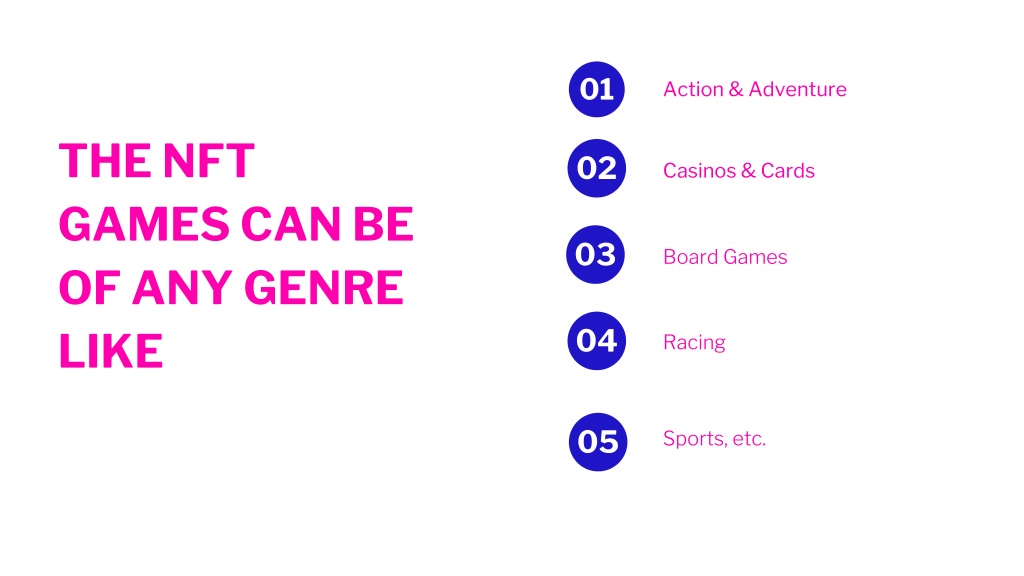 THE NFT GAMES CAN BE OF ANY GENRE LIKE

01 Action & Adventure

02 Casinos & Cards

03 Board Games

04 Racing

05 Sports, etc.